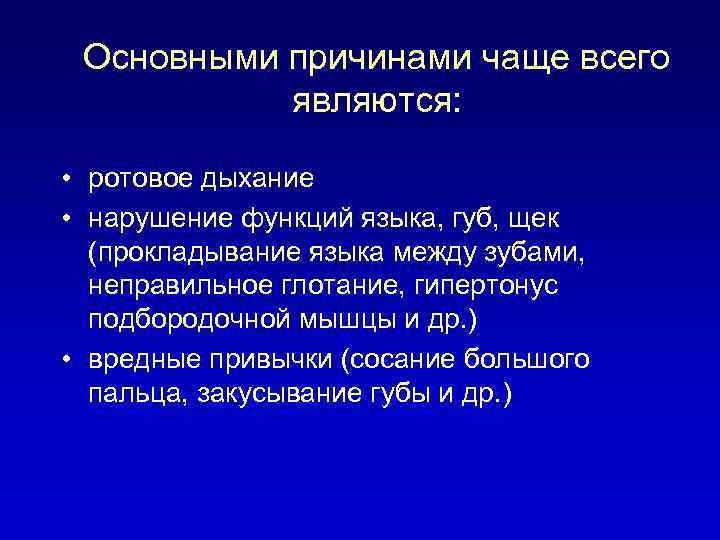 Основными причинами чаще всего являются:

• ротовое дыхание
• нарушение функций языка, губ, щек (прокладывание языка между зубами, неправильное глотание, гипертонус подбородочной мышцы и др.)
• вредные привычки (сосание большого пальца, закусывание губы и др.)